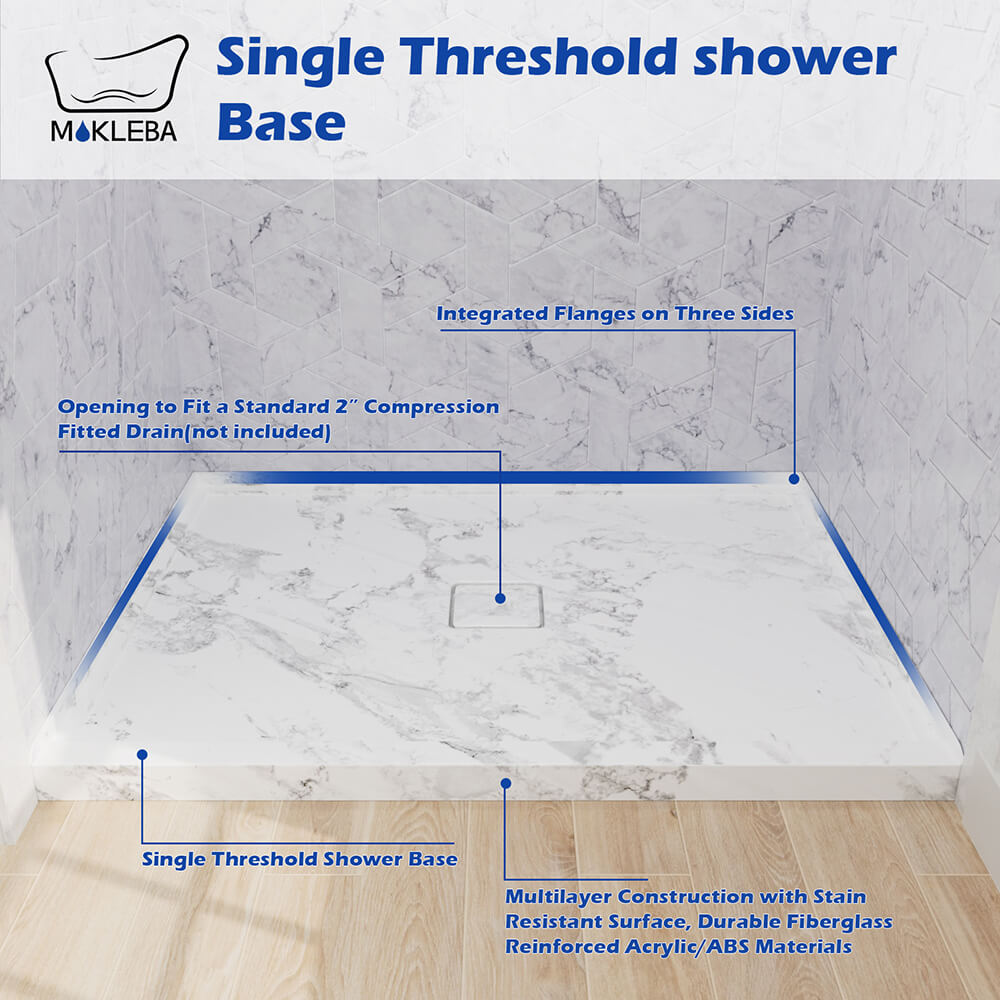 MOKLEBA

Single Threshold shower Base

Integrated Flanges on Three Sides

Opening to Fit a Standard 2″ Compression Fitted Drain(not included)

Single Threshold Shower Base

Multilayer Construction with Stain Resistant Surface, Durable Fiberglass Reinforced Acrylic/ABS Materials